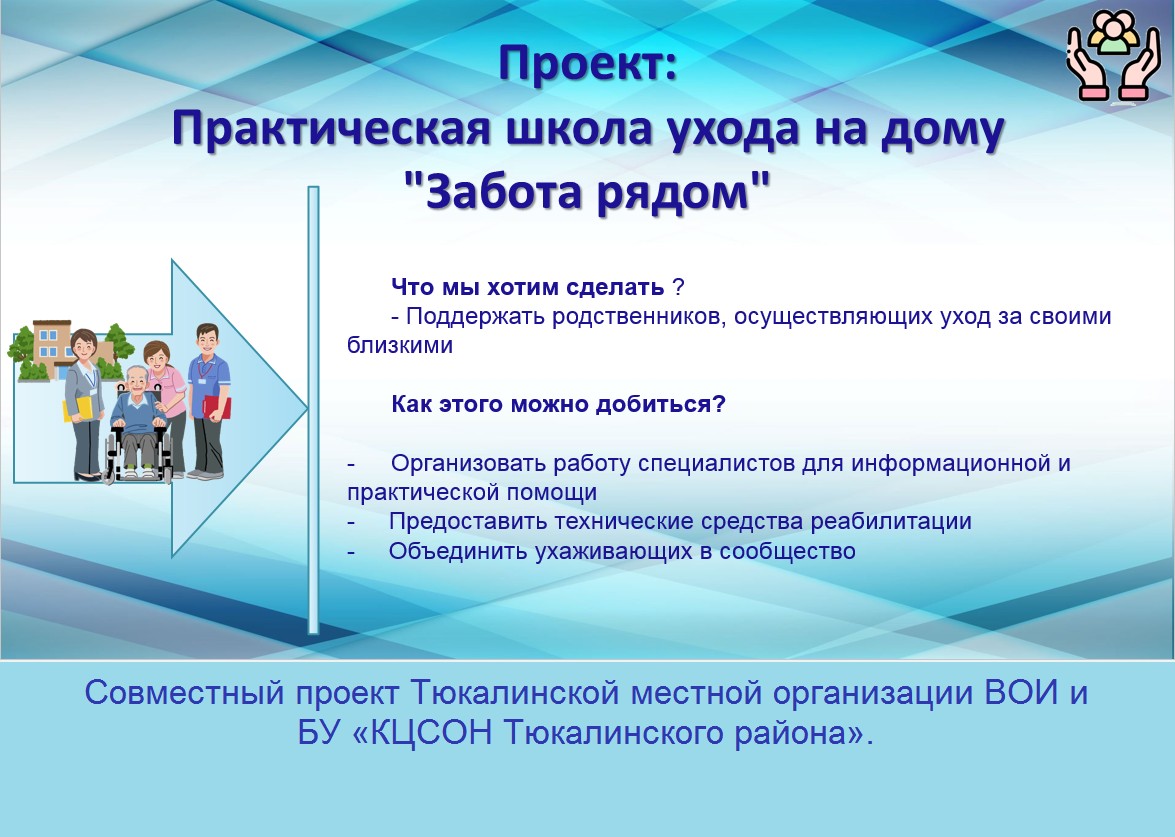 Проект:
Практическая школа ухода на дому
"Забота рядом"

Что мы хотим сделать ?
- Поддержать родственников, осуществляющих уход за своими близкими

Как этого можно добиться?

- Организовать работу специалистов для информационной и практической помощи
- Предоставить технические средства реабилитации
- Объединить ухаживающих в сообщество

Совместный проект Тюкалинской местной организации ВОИ и БУ «КЦСОН Тюкалинского района».